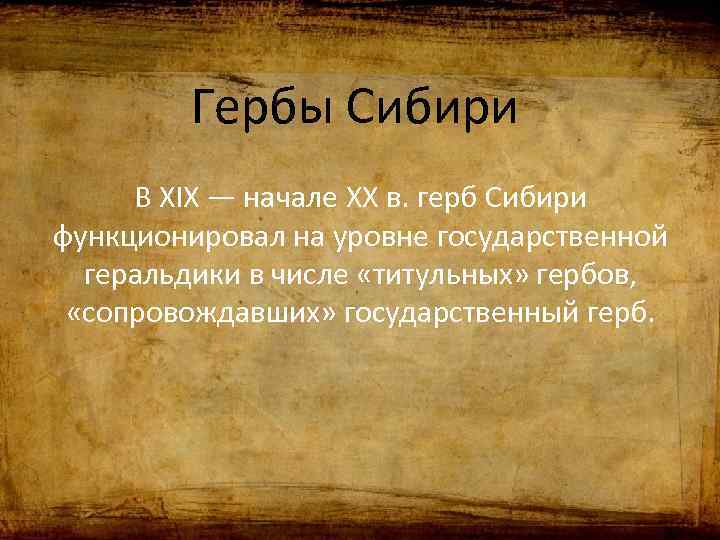 Гербы Сибири

В XIX — начале XX в. герб Сибири функционировал на уровне государственной геральдики в числе «титульных» гербов, «сопровождавших» государственный герб.